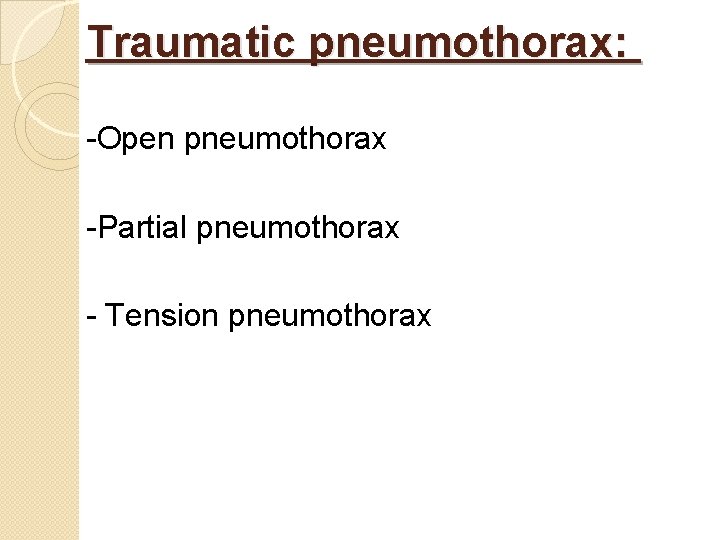 Traumatic pneumothorax:

-Open pneumothorax

-Partial pneumothorax

- Tension pneumothorax